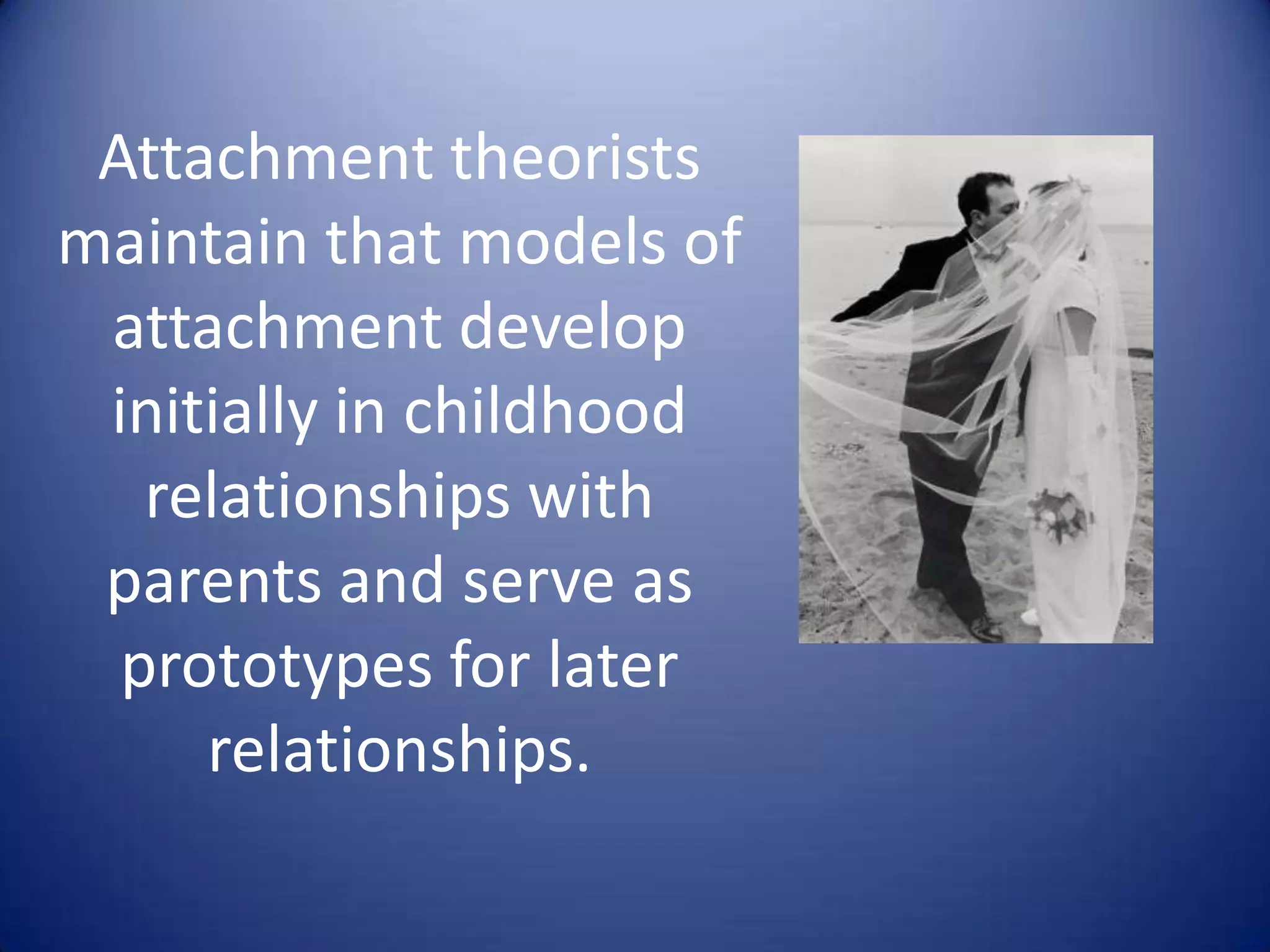 Attachment theorists maintain that models of attachment develop initially in childhood relationships with parents and serve as prototypes for later relationships.